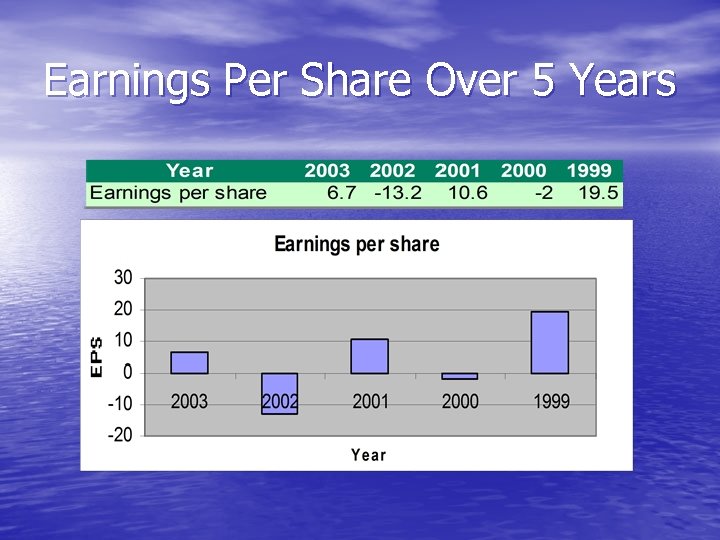 Earnings Per Share Over 5 Years

| Year | 2003 | 2002 | 2001 | 2000 | 1999 |
|---|---|---|---|---|---|
| Earnings per share | 6.7 | -13.2 | 10.6 | -2 | 19.5 |

Earnings per share

30
20
10
0
-10
-20

EPS

2003 2002 2001 2000 1999

Year